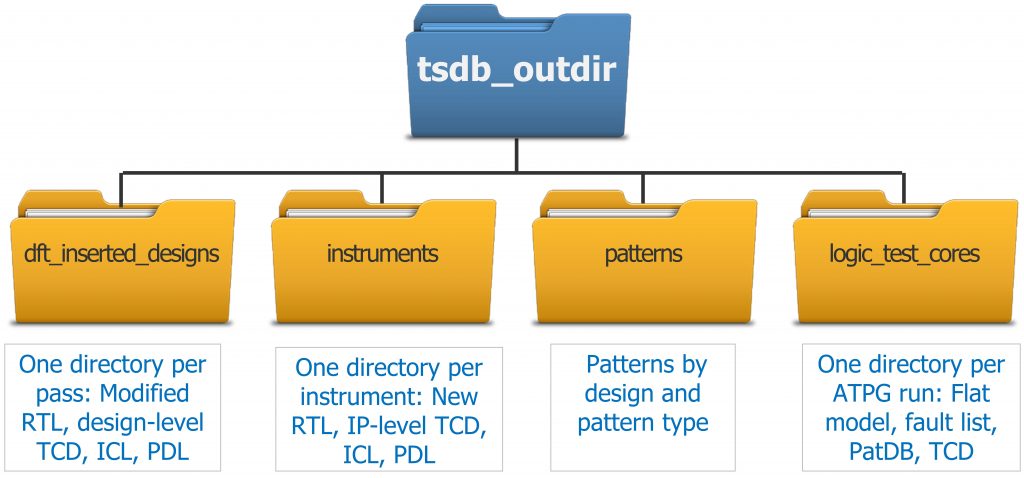 tsdb_outdir

dft_inserted_designs

instruments

patterns

logic_test_cores

One directory per pass: Modified RTL, design-level TCD, ICL, PDL

One directory per instrument: New RTL, IP-level TCD, ICL, PDL

Patterns by design and pattern type

One directory per ATPG run: Flat model, fault list, PatDB, TCD